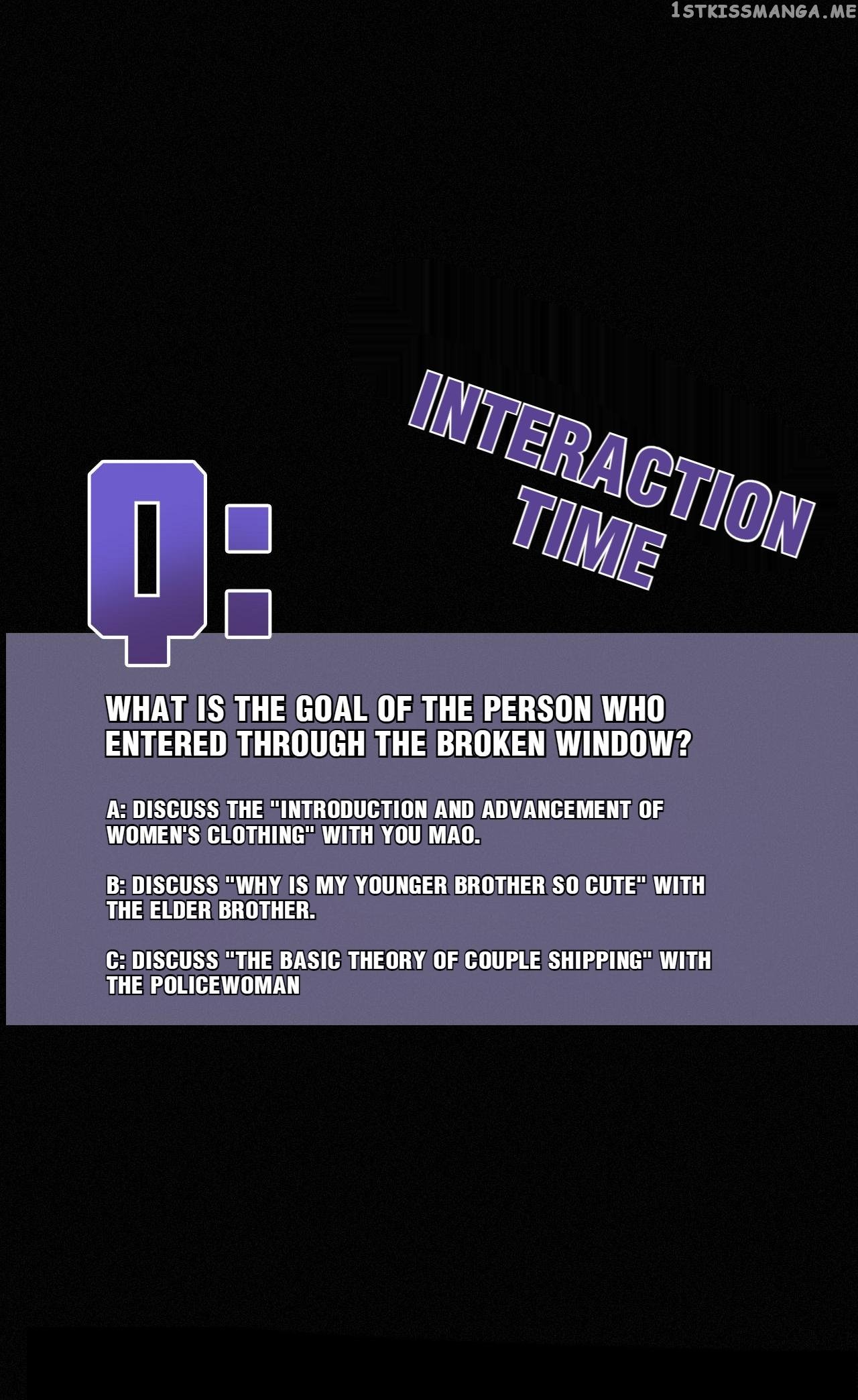 1STKISSMANGA.ME

INTERACTION TIME

Q:

WHAT IS THE GOAL OF THE PERSON WHO ENTERED THROUGH THE BROKEN WINDOW?

A: DISCUSS THE "INTRODUCTION AND ADVANCEMENT OF WOMEN'S CLOTHING" WITH YOU MAO.

B: DISCUSS "WHY IS MY YOUNGER BROTHER SO CUTE" WITH THE ELDER BROTHER.

C: DISCUSS "THE BASIC THEORY OF COUPLE SHIPPING" WITH THE POLICEWOMAN